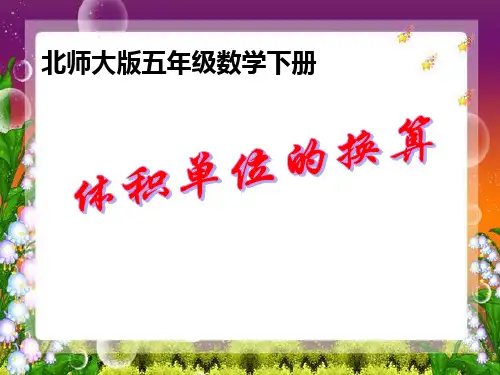 北师大版五年级数学下册

体积单位的换算